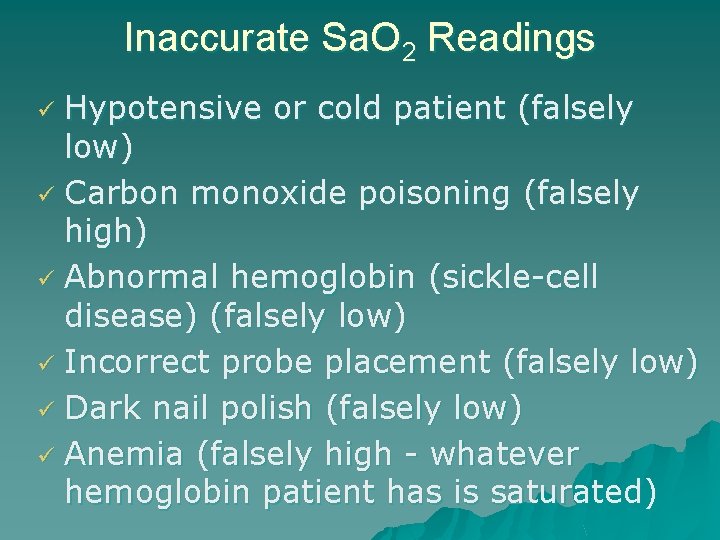 Inaccurate $SaO_2$ Readings

✓ Hypotensive or cold patient (falsely low)
✓ Carbon monoxide poisoning (falsely high)
✓ Abnormal hemoglobin (sickle-cell disease) (falsely low)
✓ Incorrect probe placement (falsely low)
✓ Dark nail polish (falsely low)
✓ Anemia (falsely high - whatever hemoglobin patient has is saturated)